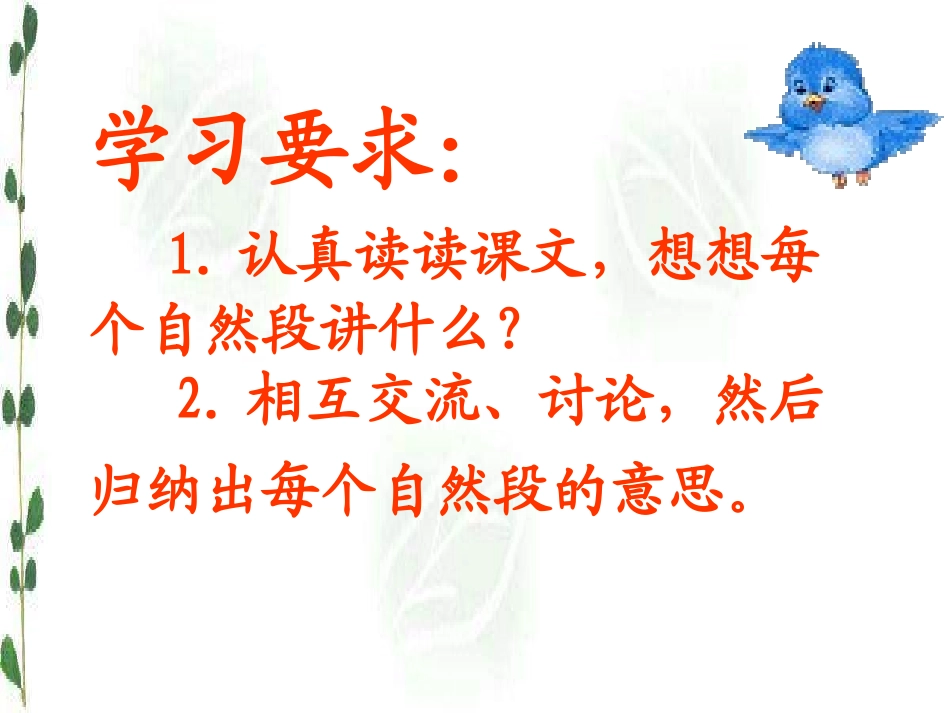 学习要求:

1. 认真读读课文，想想每个自然段讲什么？

2. 相互交流、讨论，然后归纳出每个自然段的意思。